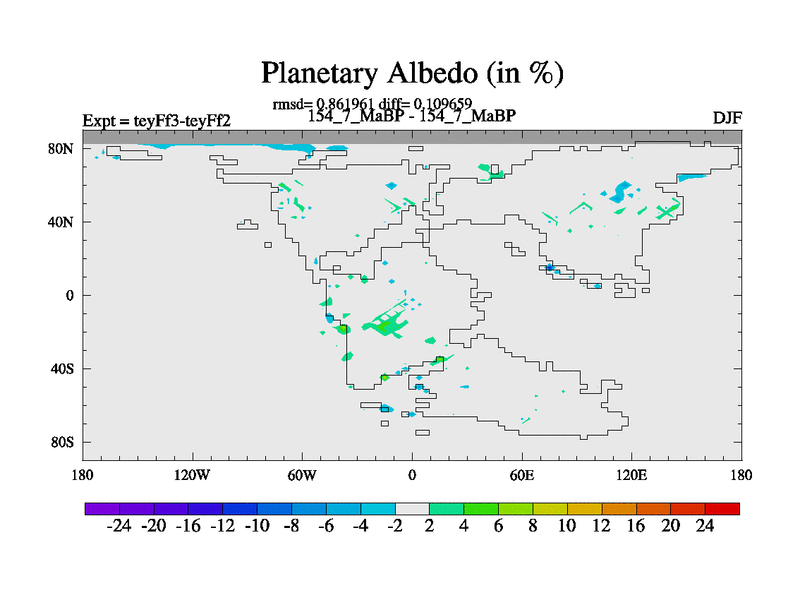 Planetary Albedo (in %)

rmsd= 0.861961 diff= 0.109659

Expt = teyFf3-teyFf2

154_7_MaBP - 154_7_MaBP

DJF

80N
40N
0
40S
80S

180
120W
60W
0
60E
120E
180

-24 -20 -16 -12 -10 -8 -6 -4 -2 2 4 6 8 10 12 16 20 24